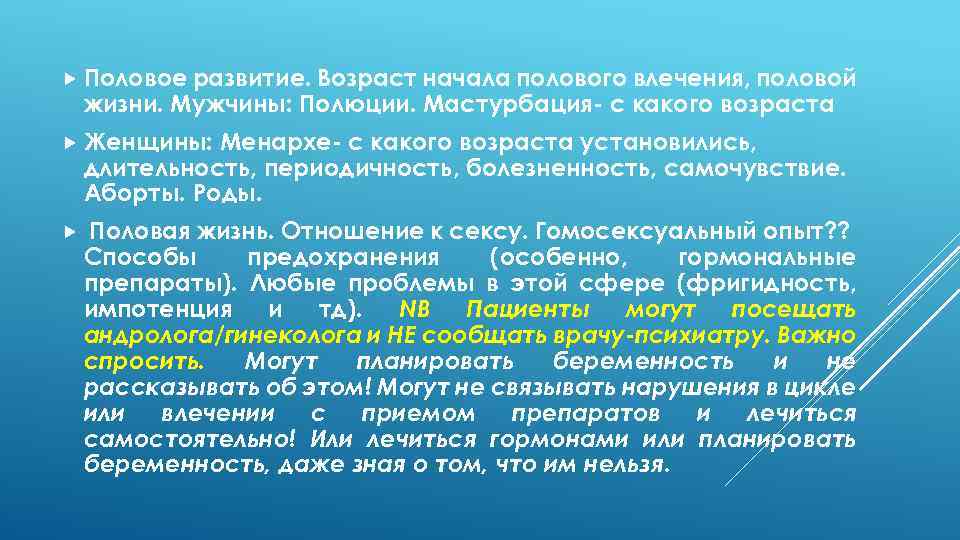 Половое развитие. Возраст начала полового влечения, половой жизни. Мужчины: Полюции. Мастурбация- с какого возраста

Женщины: Менархе- с какого возраста установились, длительность, периодичность, болезненность, самочувствие. Аборты. Роды.

Половая жизнь. Отношение к сексу. Гомосексуальный опыт?? Способы предохранения (особенно, гормональные препараты). Любые проблемы в этой сфере (фригидность, импотенция и тд). NB Пациенты могут посещать андролога/гинеколога и НЕ сообщать врачу-психиатру. Важно спросить. Могут планировать беременность и не рассказывать об этом! Могут не связывать нарушения в цикле или влечении с приемом препаратов и лечиться самостоятельно! Или лечиться гормонами или планировать беременность, даже зная о том, что им нельзя.